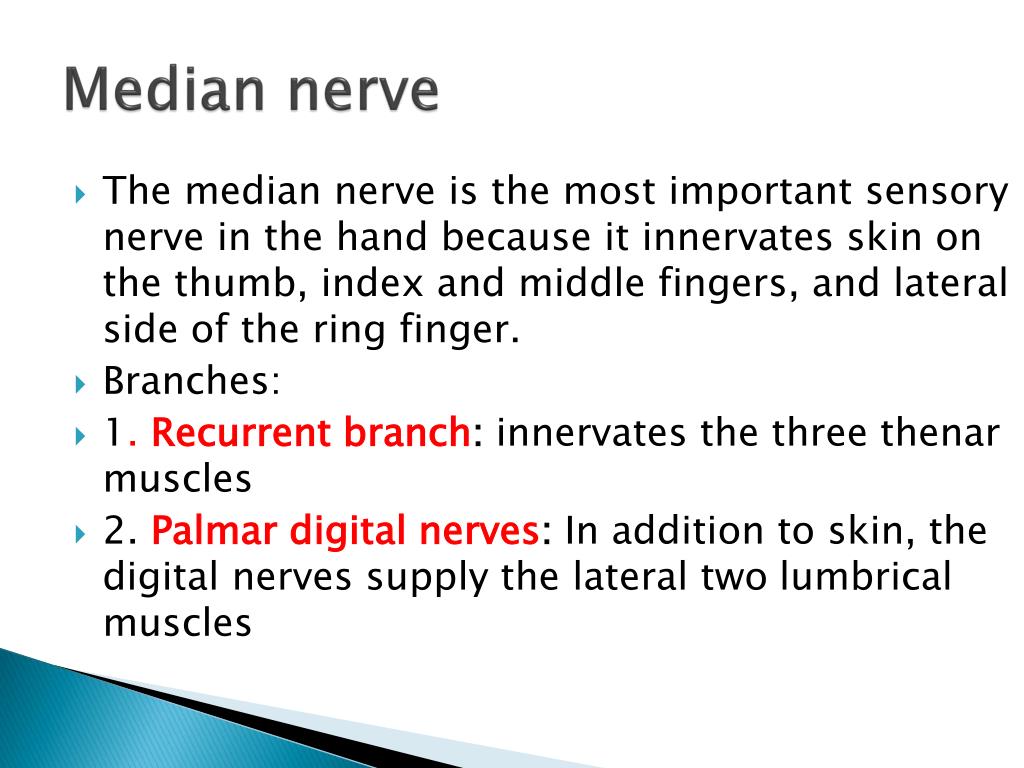 Median nerve

The median nerve is the most important sensory nerve in the hand because it innervates skin on the thumb, index and middle fingers, and lateral side of the ring finger.

Branches:

1. Recurrent branch: innervates the three thenar muscles

2. Palmar digital nerves: In addition to skin, the digital nerves supply the lateral two lumbrical muscles